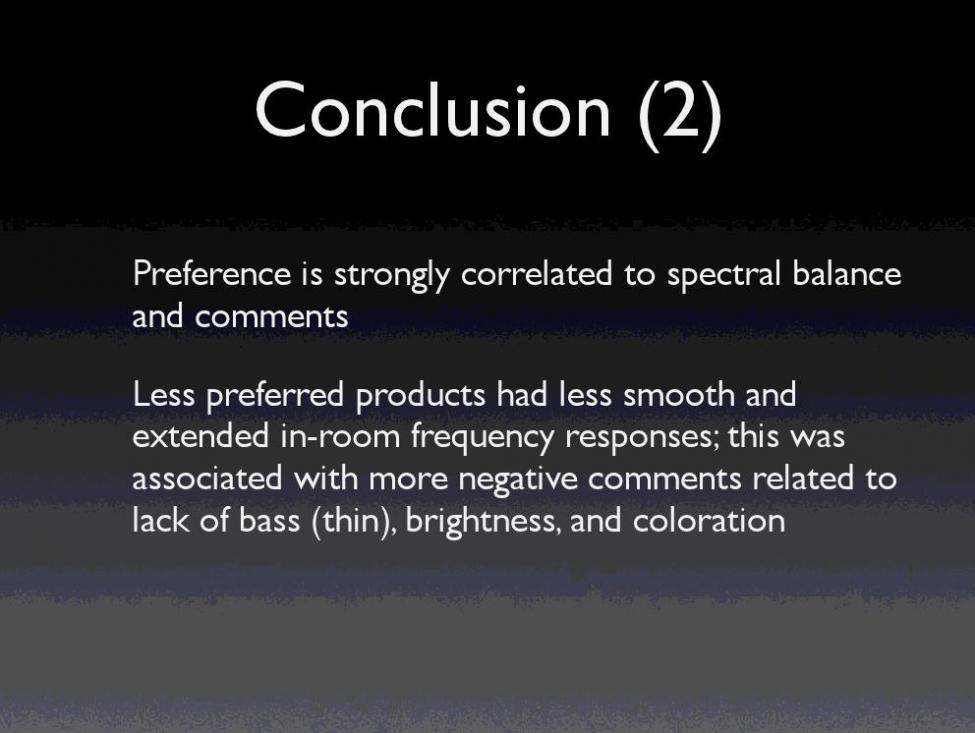 Conclusion (2)

Preference is strongly correlated to spectral balance and comments

Less preferred products had less smooth and extended in-room frequency responses; this was associated with more negative comments related to lack of bass (thin), brightness, and coloration